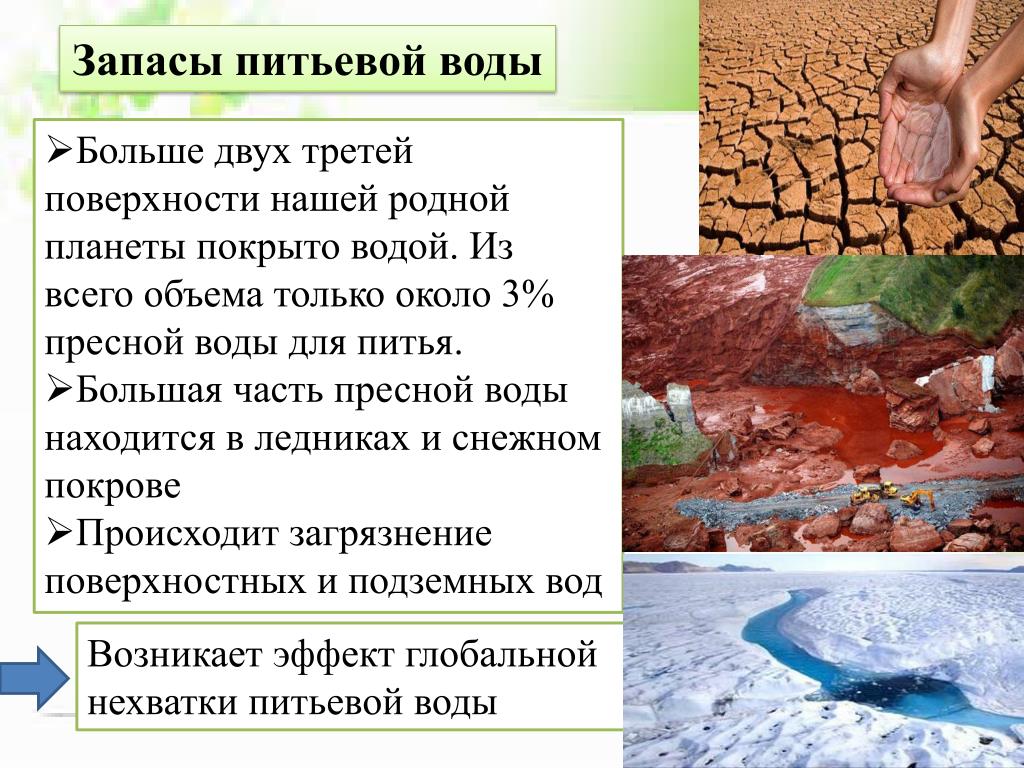 Запасы питьевой воды

➢Больше двух третей поверхности нашей родной планеты покрыто водой. Из всего объема только около 3% пресной воды для питья.
➢Большая часть пресной воды находится в ледниках и снежном покрове
➢Происходит загрязнение поверхностных и подземных вод

Возникает эффект глобальной нехватки питьевой воды